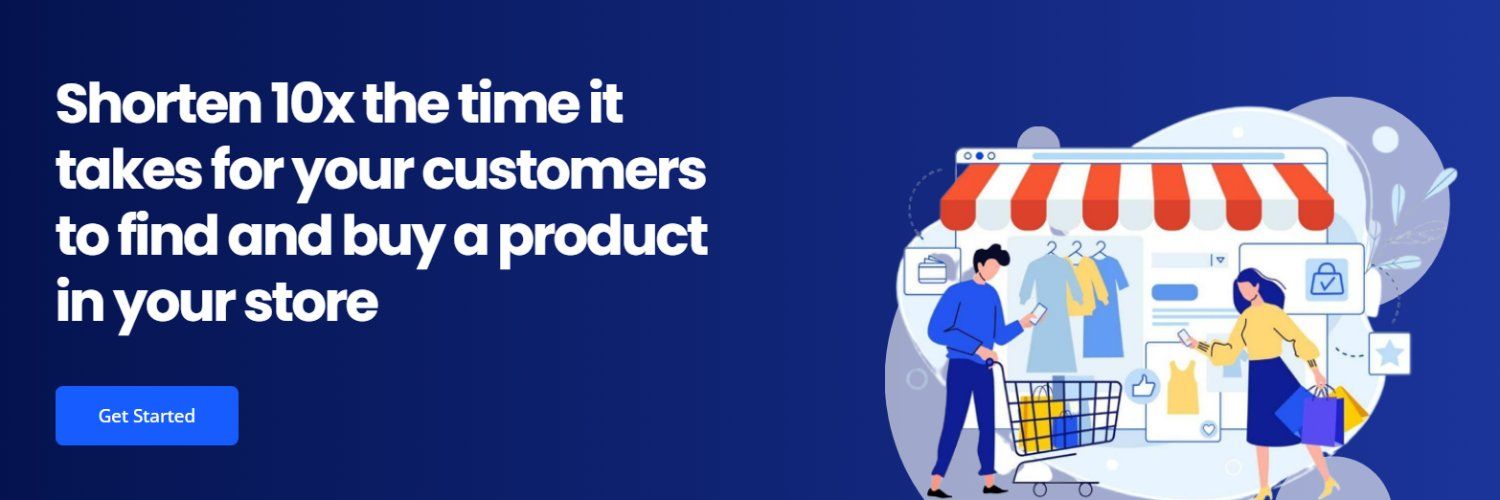 Shorten 10x the time it takes for your customers to find and buy a product in your store

Get Started